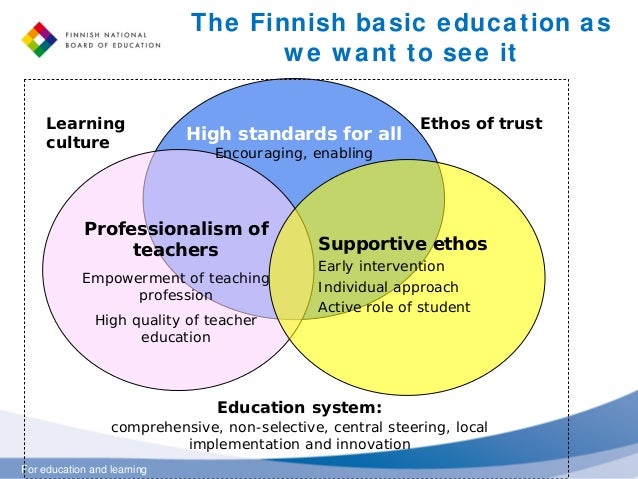 FINNISH NATIONAL BOARD OF EDUCATION

The Finnish basic education as we want to see it

Learning culture

Ethos of trust

High standards for all
Encouraging, enabling

Professionalism of teachers
Empowerment of teaching profession
High quality of teacher education

Supportive ethos
Early intervention
Individual approach
Active role of student

Education system:
comprehensive, non-selective, central steering, local implementation and innovation

For education and learning